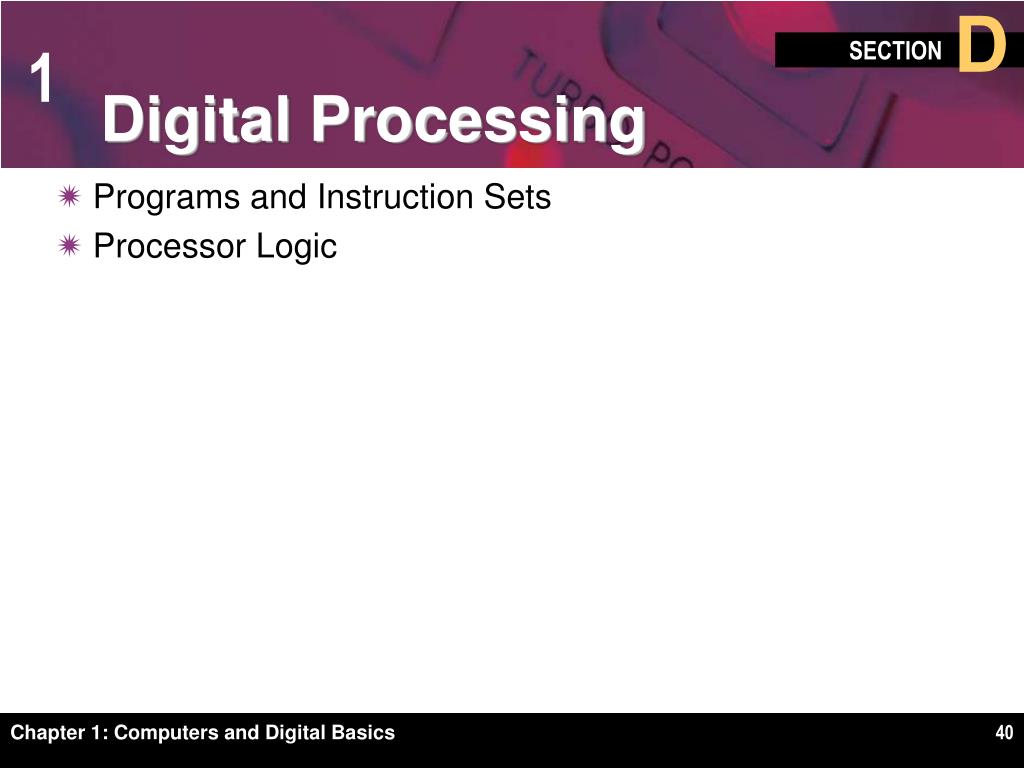 1

SECTION D

Digital Processing

Programs and Instruction Sets
Processor Logic

Chapter 1: Computers and Digital Basics

40